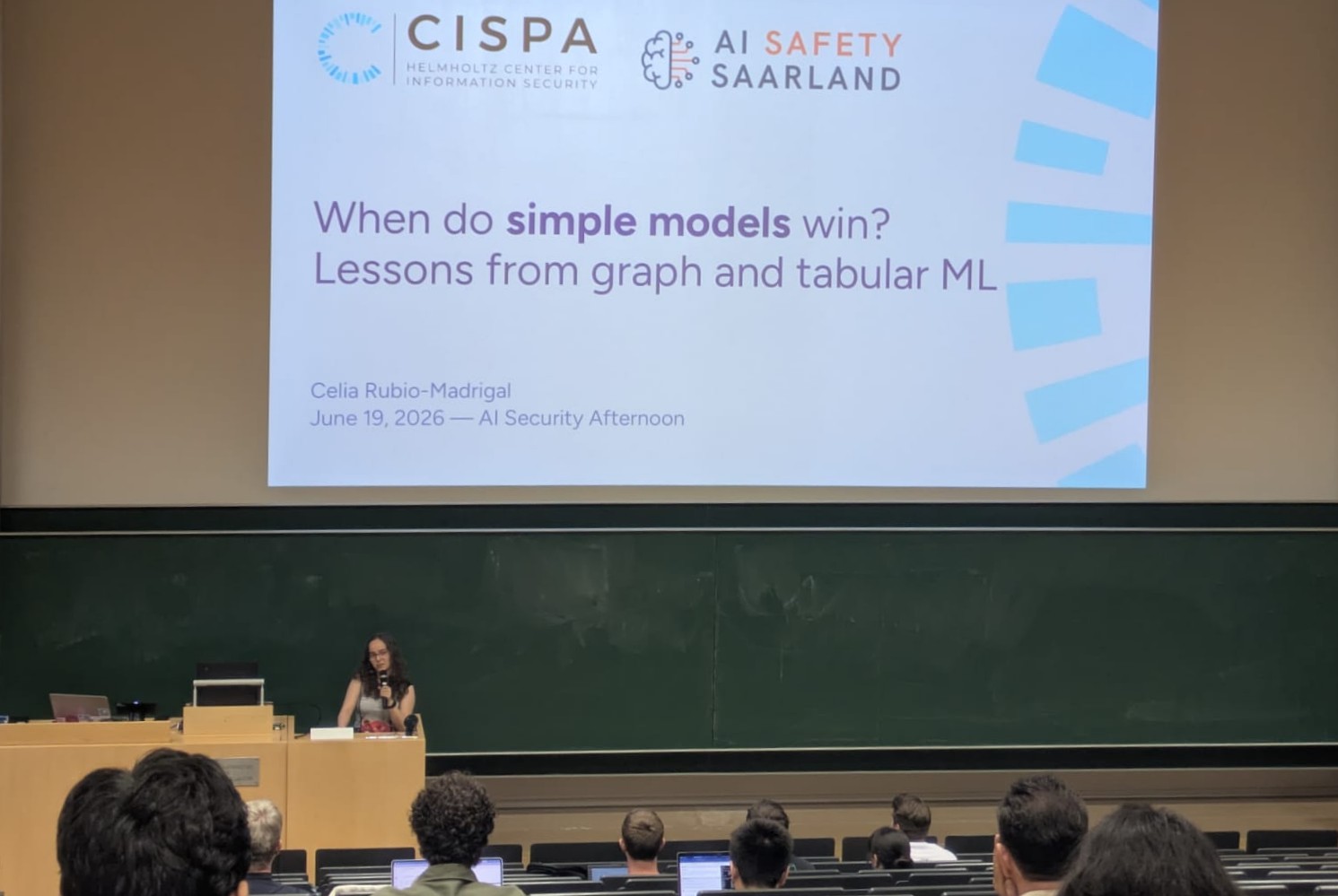 CISPA
HELMHOLTZ CENTER FOR
INFORMATION SECURITY

AI SAFETY
SAARLAND

When do simple models win?
Lessons from graph and tabular ML

Celia Rubio-Madrigal
June 19, 2026 — AI Security Afternoon